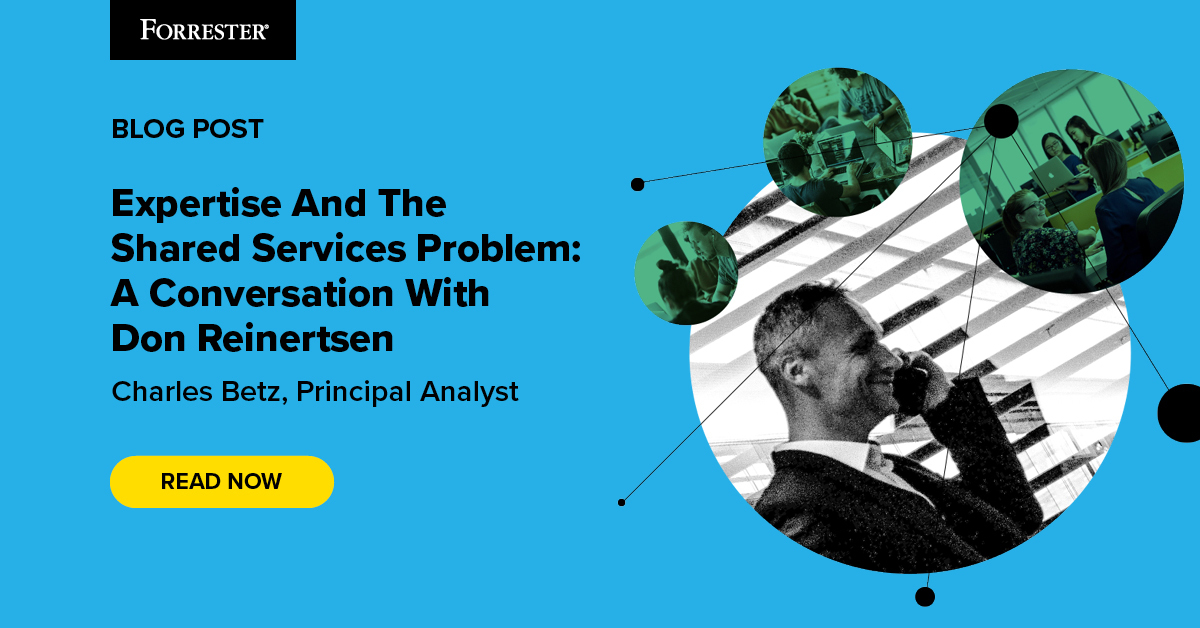 FORRESTER®

BLOG POST

Expertise And The Shared Services Problem: A Conversation With Don Reinertsen

Charles Betz, Principal Analyst

READ NOW